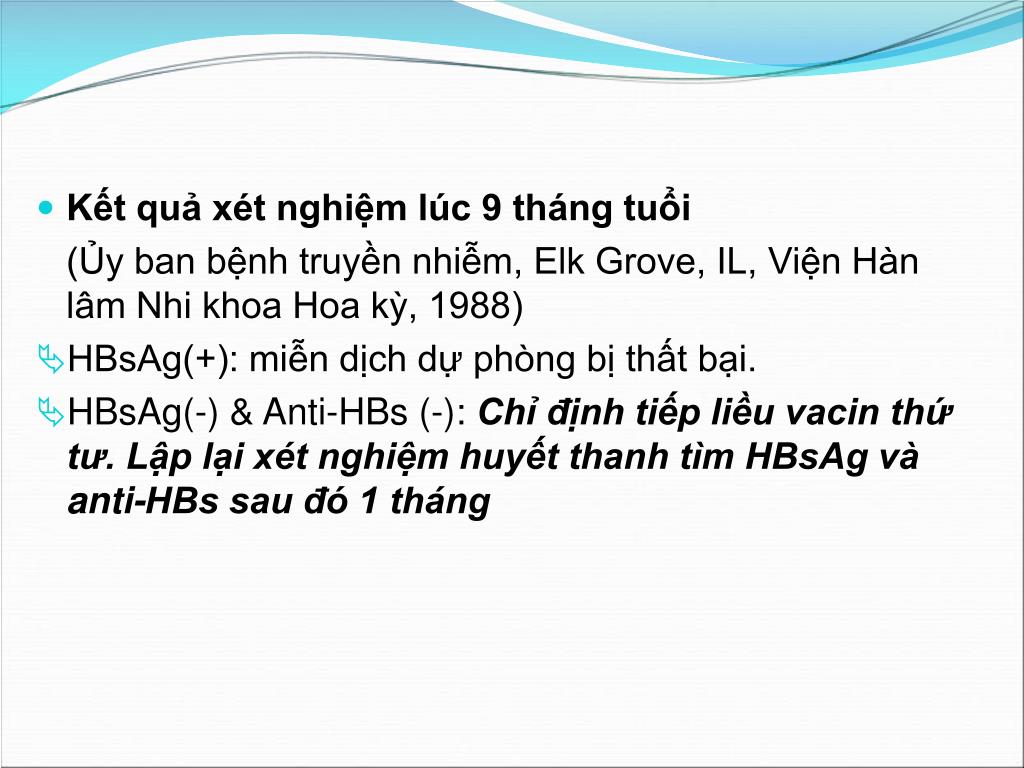 Kết quả xét nghiệm lúc 9 tháng tuổi

(Ủy ban bệnh truyền nhiễm, Elk Grove, IL, Viện Hàn lâm Nhi khoa Hoa kỳ, 1988)

HBsAg(+): miễn dịch dự phòng bị thất bại.

HBsAg(-) & Anti-HBs (-): Chỉ định tiếp liều vacin thứ tư. Lập lại xét nghiệm huyết thanh tìm HBsAg và anti-HBs sau đó 1 tháng